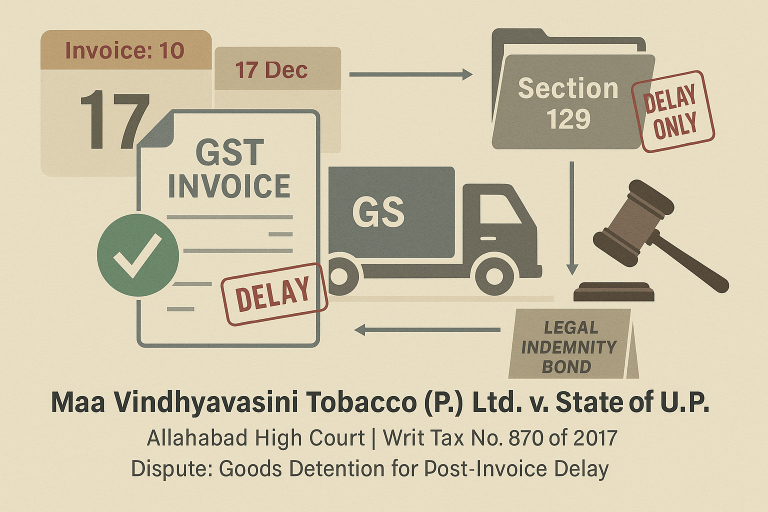 Invoice: 10

17

17 Dec

Section 129

DELAY ONLY

GST INVOICE

DELAY

GS

LEGAL INDEMNITY BOND

Maa Vindhyavasini Tobacco (P.) Ltd. v. State of U.P.

Allahabad High Court | Writ Tax No. 870 of 2017

Dispute: Goods Detention for Post-Invoice Delay